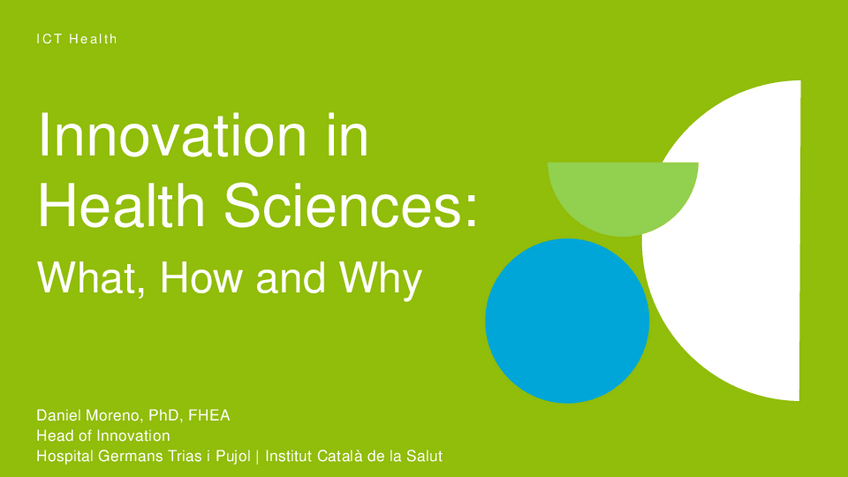 ICT Health

Innovation in Health Sciences:

What, How and Why

Daniel Moreno, PhD, FHEA
Head of Innovation
Hospital Germans Trias i Pujol | Institut Català de la Salut